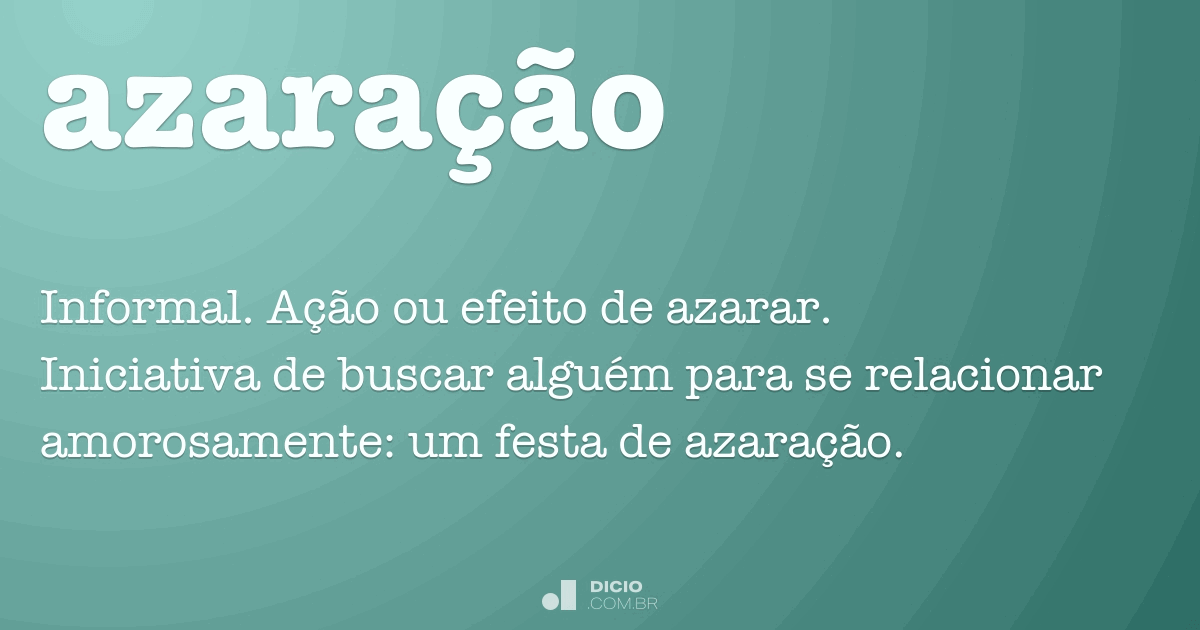 azaração

Informal. Ação ou efeito de azarar. Iniciativa de buscar alguém para se relacionar amorosamente: um festa de azaração.

DICIO .COM.BR